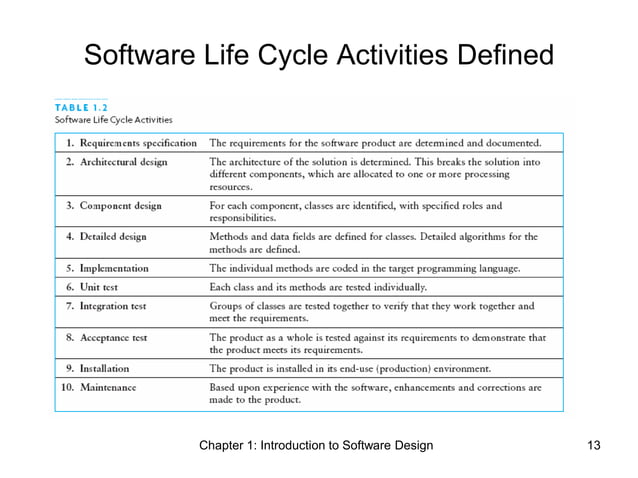 Software Life Cycle Activities Defined

TABLE 1.2
Software Life Cycle Activities

| | |
|---|---|
| 1. Requirements specification | The requirements for the software product are determined and documented. |
| 2. Architectural design | The architecture of the solution is determined. This breaks the solution into different components, which are allocated to one or more processing resources. |
| 3. Component design | For each component, classes are identified, with specified roles and responsibilities. |
| 4. Detailed design | Methods and data fields are defined for classes. Detailed algorithms for the methods are defined. |
| 5. Implementation | The individual methods are coded in the target programming language. |
| 6. Unit test | Each class and its methods are tested individually. |
| 7. Integration test | Groups of classes are tested together to verify that they work together and meet the requirements. |
| 8. Acceptance test | The product as a whole is tested against its requirements to demonstrate that the product meets its requirements. |
| 9. Installation | The product is installed in its end-use (production) environment. |
| 10. Maintenance | Based upon experience with the software, enhancements and corrections are made to the product. |

Chapter 1: Introduction to Software Design

13